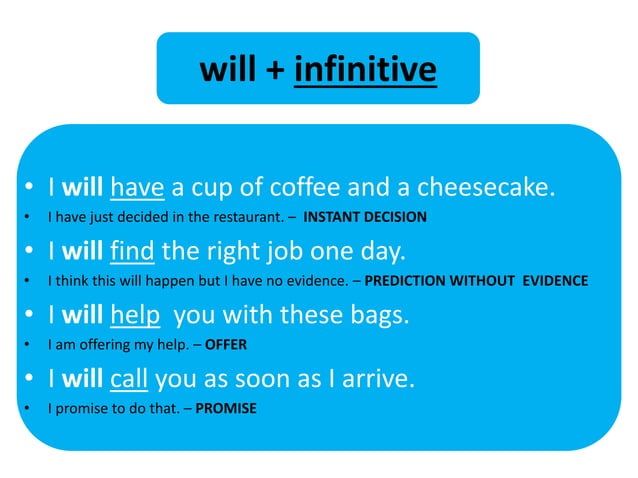 will + infinitive

• I will have a cup of coffee and a cheesecake.
• I have just decided in the restaurant. – INSTANT DECISION
• I will find the right job one day.
• I think this will happen but I have no evidence. – PREDICTION WITHOUT EVIDENCE
• I will help you with these bags.
• I am offering my help. – OFFER
• I will call you as soon as I arrive.
• I promise to do that. – PROMISE